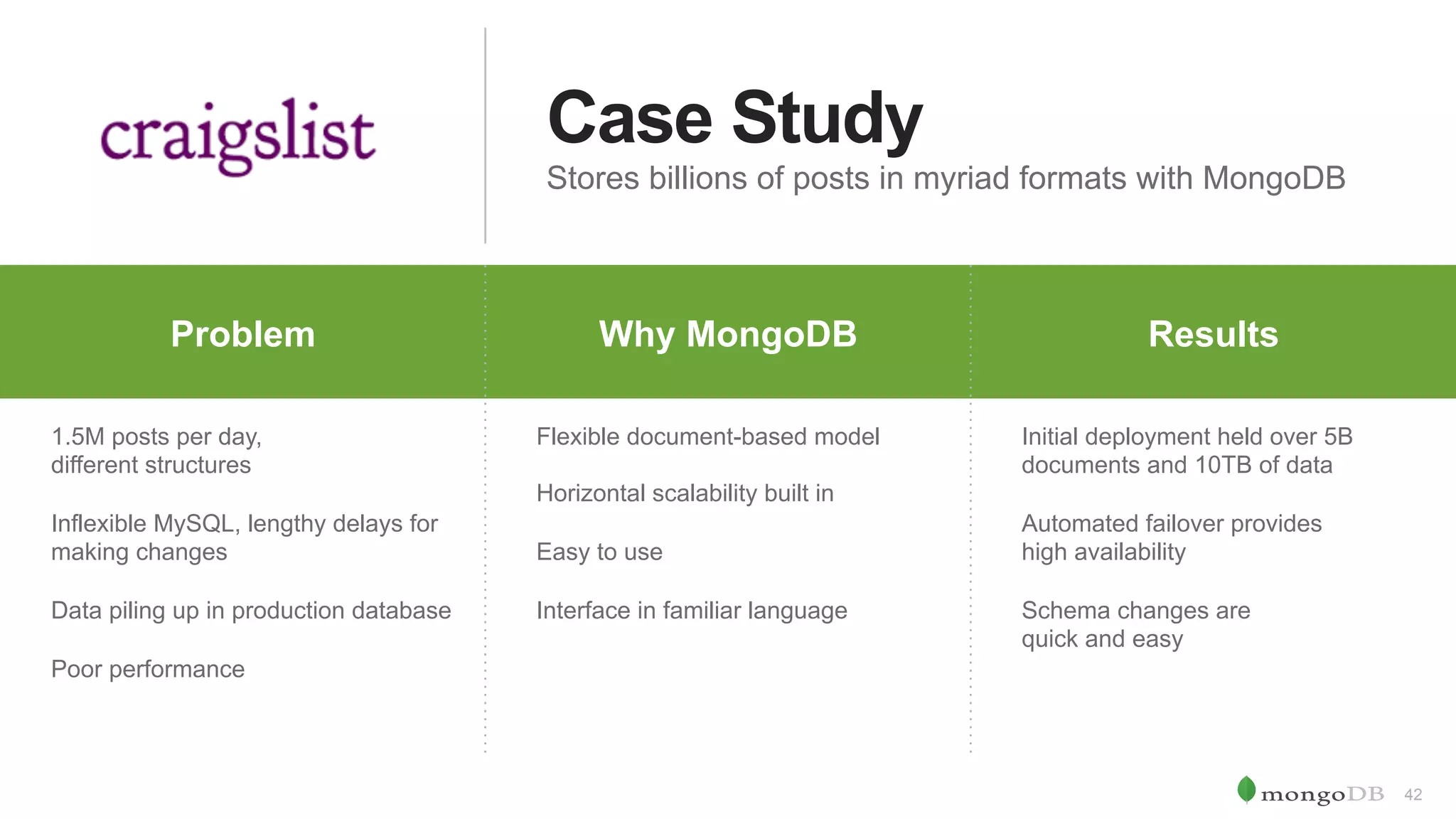 craigslist

Case Study

Stores billions of posts in myriad formats with MongoDB

Problem

1.5M posts per day, different structures

Inflexible MySQL, lengthy delays for making changes

Data piling up in production database

Poor performance

Why MongoDB

Flexible document-based model

Horizontal scalability built in

Easy to use

Interface in familiar language

Results

Initial deployment held over 5B documents and 10TB of data

Automated failover provides high availability

Schema changes are quick and easy

mongoDB 42